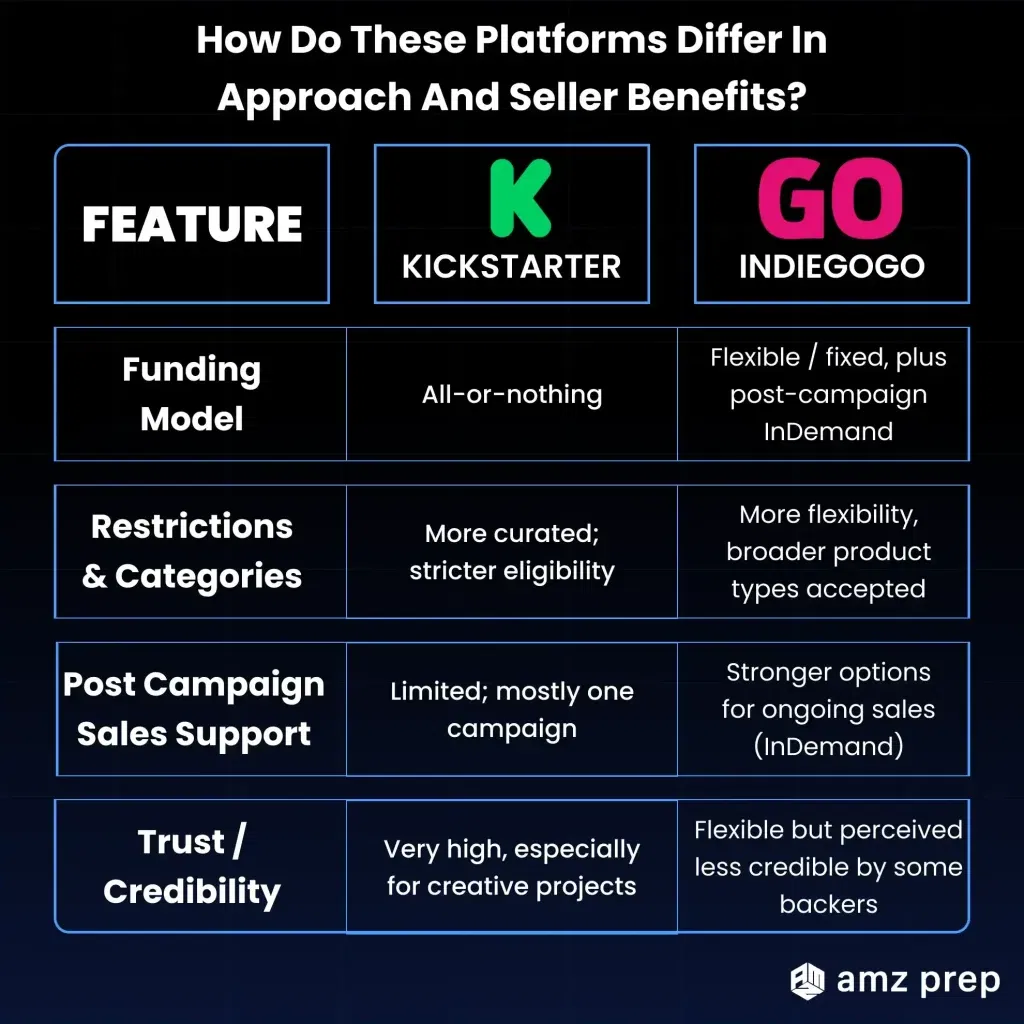 How Do These Platforms Differ In Approach And Seller Benefits?

| FEATURE | K KICKSTARTER | GO INDIEGOGO |
|---|---|---|
| Funding Model | All-or-nothing | Flexible / fixed, plus post-campaign InDemand |
| Restrictions & Categories | More curated; stricter eligibility | More flexibility, broader product types accepted |
| Post Campaign Sales Support | Limited; mostly one campaign | Stronger options for ongoing sales (InDemand) |
| Trust / Credibility | Very high, especially for creative projects | Flexible but perceived less credible by some backers |

amz prep